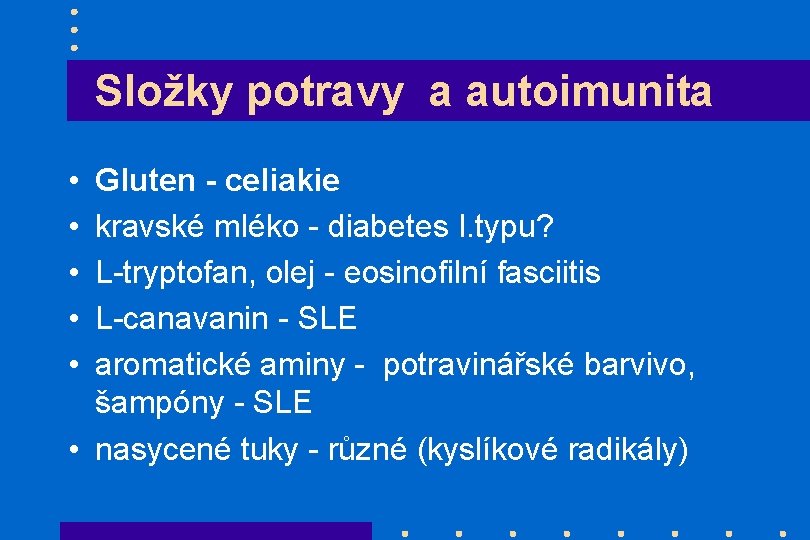 Složky potravy a autoimunita

• Gluten - celiakie
• kravské mléko - diabetes I.typu?
• L-tryptofan, olej - eosinofilní fasciitis
• L-canavanin - SLE
• aromatické aminy - potravinářské barvivo, šampóny - SLE
• nasycené tuky - různé (kyslíkové radikály)